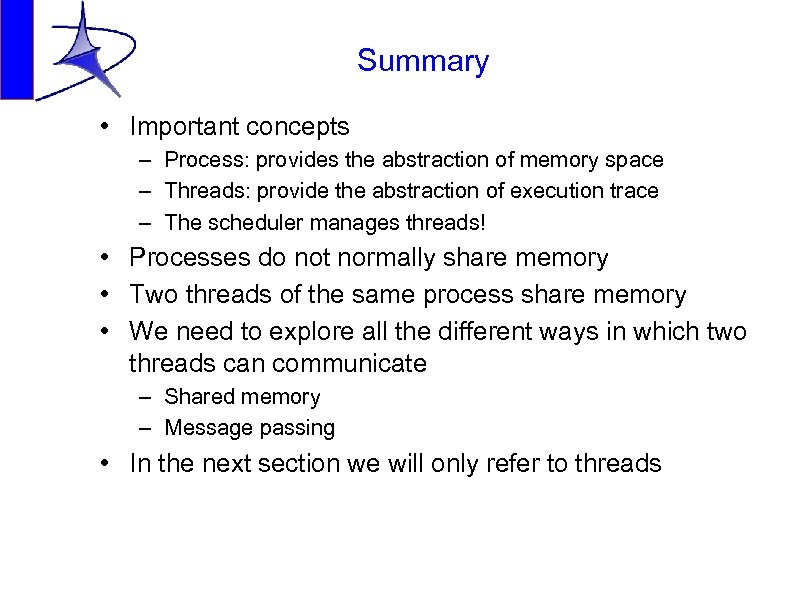 Summary

• Important concepts
 – Process: provides the abstraction of memory space
 – Threads: provide the abstraction of execution trace
 – The scheduler manages threads!
• Processes do not normally share memory
• Two threads of the same process share memory
• We need to explore all the different ways in which two threads can communicate
 – Shared memory
 – Message passing
• In the next section we will only refer to threads